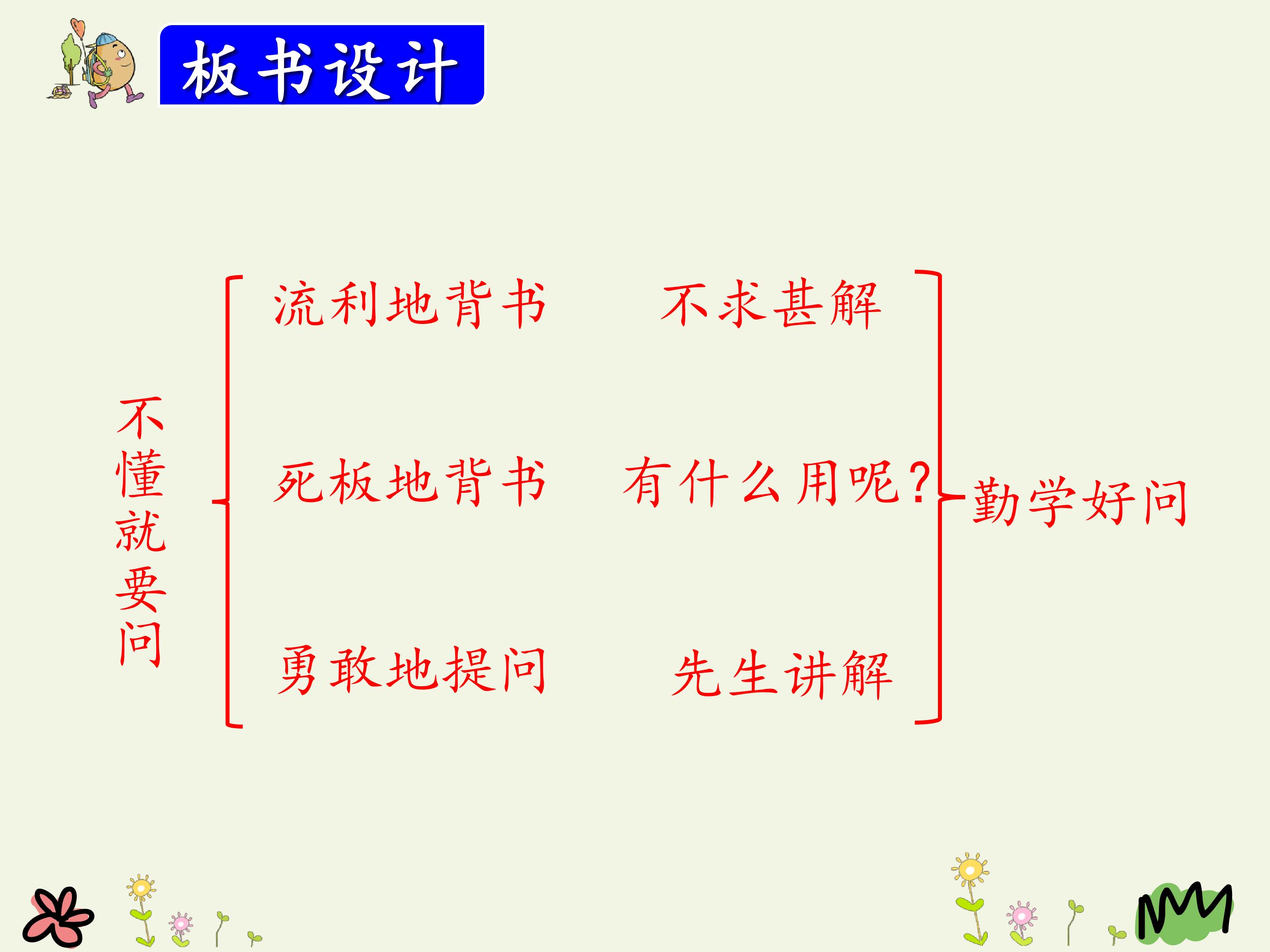 板书设计

不懂就要问

流利地背书 不求甚解

死板地背书 有什么用呢？

勇敢地提问 先生讲解

勤学好问